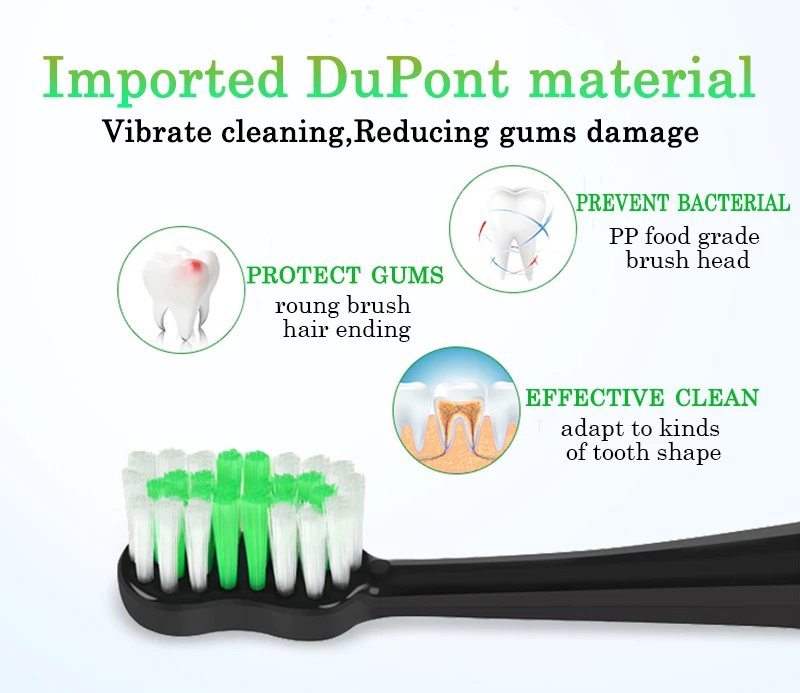 Imported DuPont material

Vibrate cleaning,Reducing gums damage

PREVENT BACTERIAL
PP food grade brush head

PROTECT GUMS
roung brush hair ending

EFFECTIVE CLEAN
adapt to kinds of tooth shape